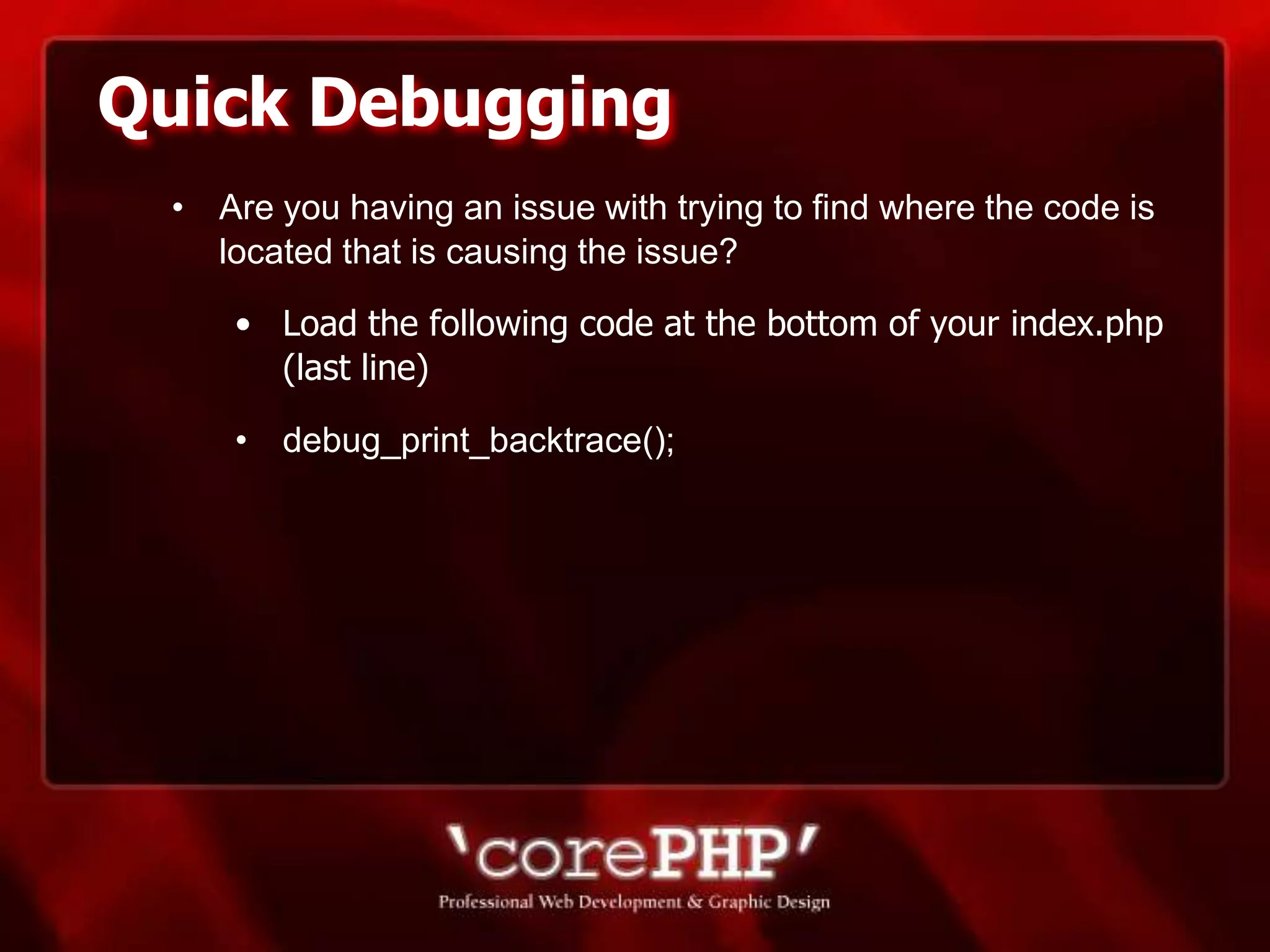 Quick Debugging

• Are you having an issue with trying to find where the code is located that is causing the issue?

• Load the following code at the bottom of your index.php (last line)

• debug_print_backtrace();

'corePHP'

Professional Web Development & Graphic Design